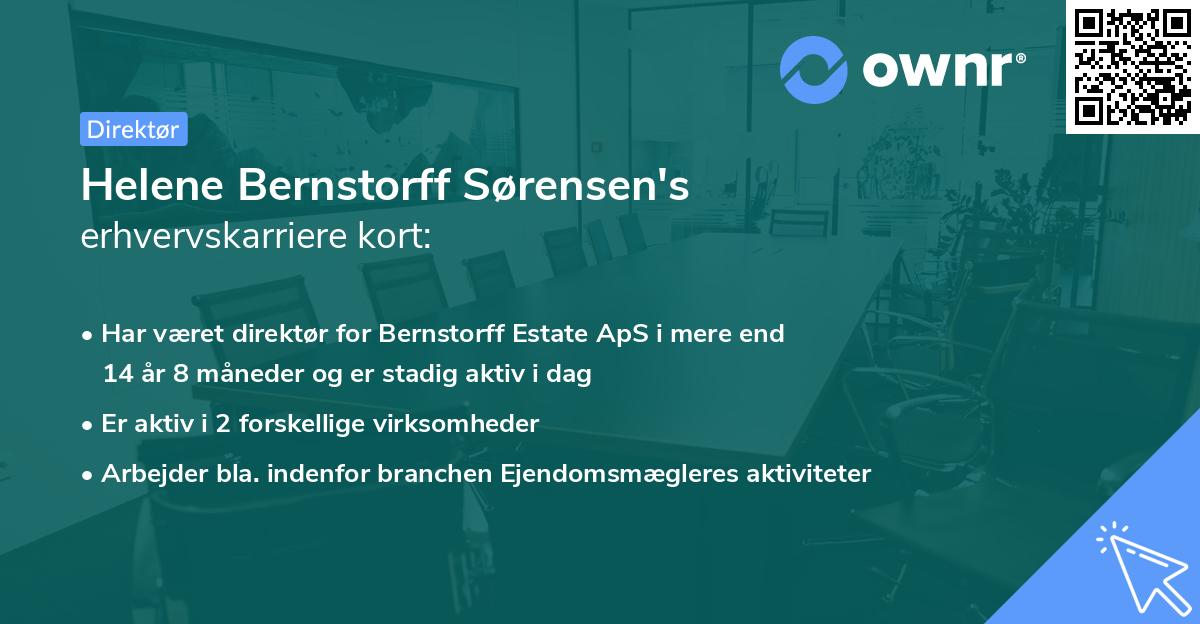 ownr®

Direktør

Helene Bernstorff Sørensen's
erhvervskarriere kort:

• Har været direktør for Bernstorff Estate ApS i mere end 14 år 8 måneder og er stadig aktiv i dag

• Er aktiv i 2 forskellige virksomheder

• Arbejder bla. indenfor branchen Ejendomsmægleres aktiviteter